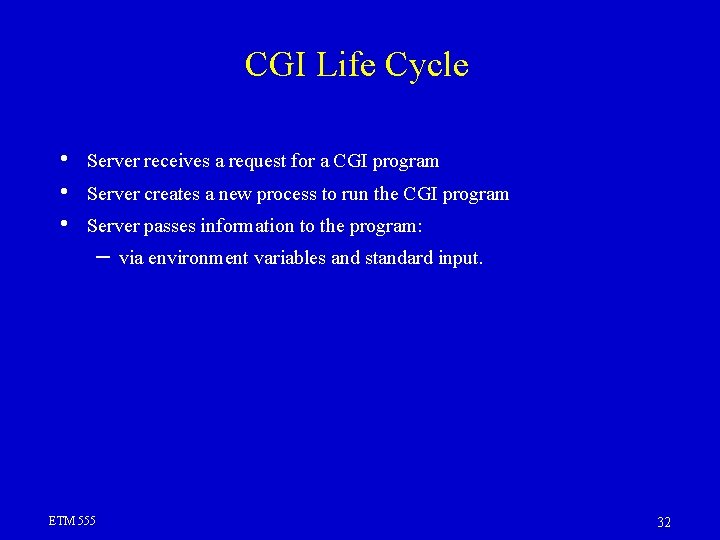 CGI Life Cycle

• Server receives a request for a CGI program
• Server creates a new process to run the CGI program
• Server passes information to the program:
  – via environment variables and standard input.

ETM 555

32